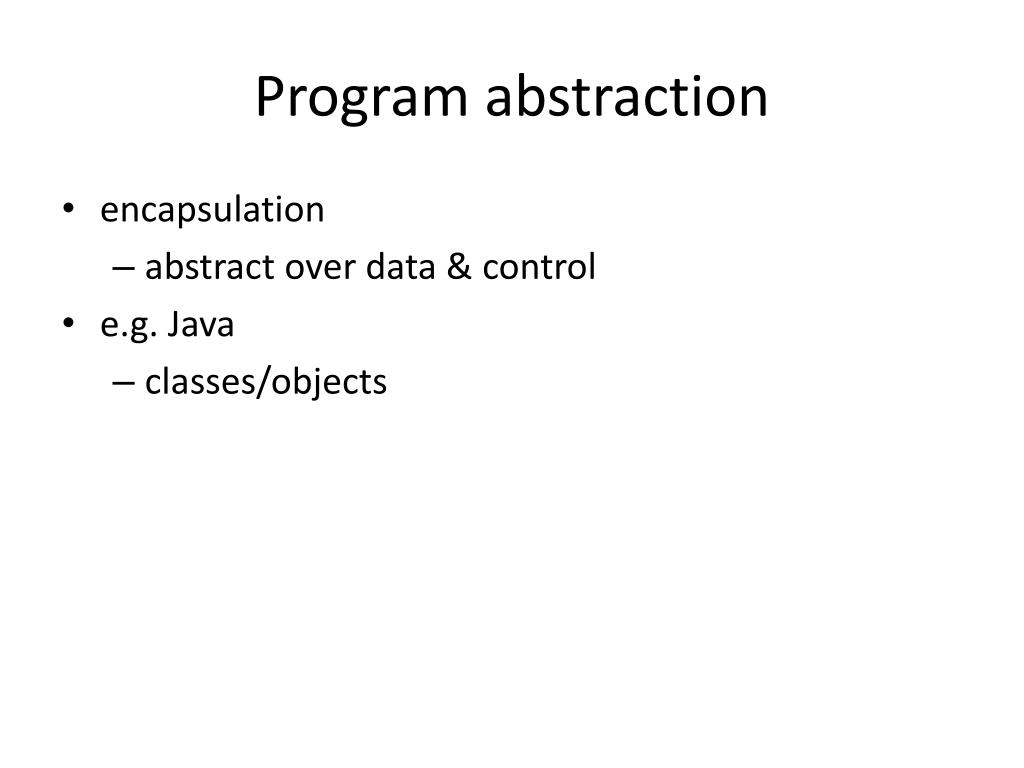 Program abstraction

• encapsulation
– abstract over data & control
• e.g. Java
– classes/objects